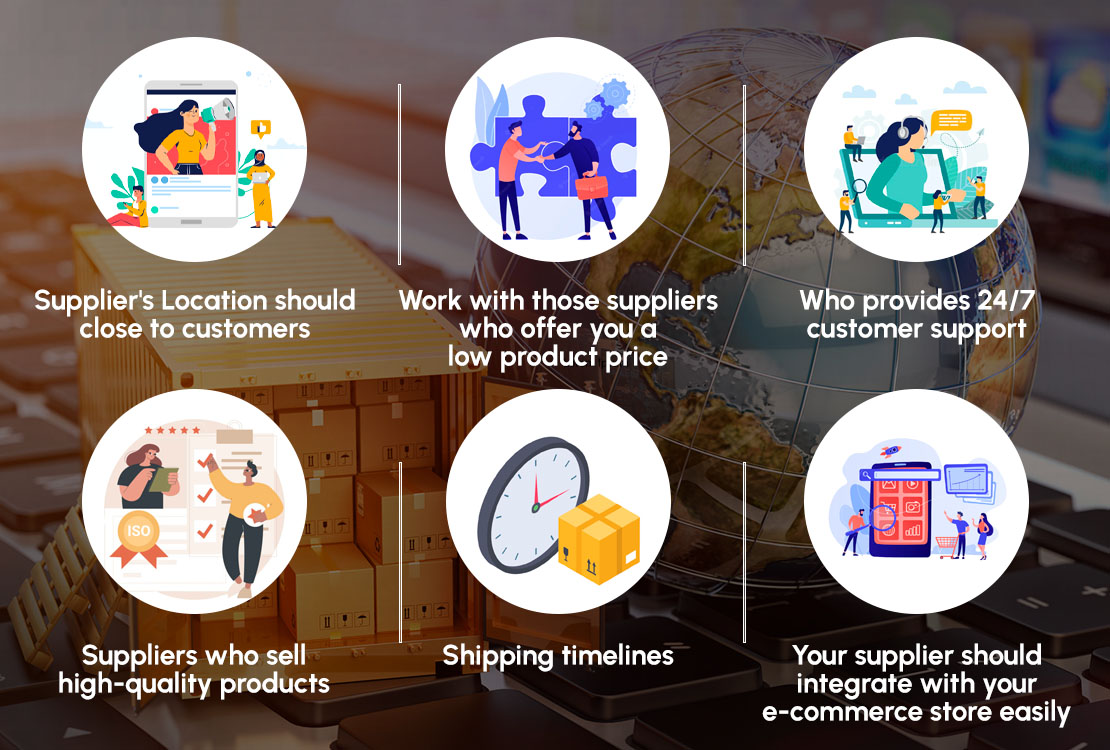 Supplier's Location should close to customers

Work with those suppliers who offer you a low product price

Who provides 24/7 customer support

ISO

Suppliers who sell high-quality products

Shipping timelines

Your supplier should integrate with your e-commerce store easily